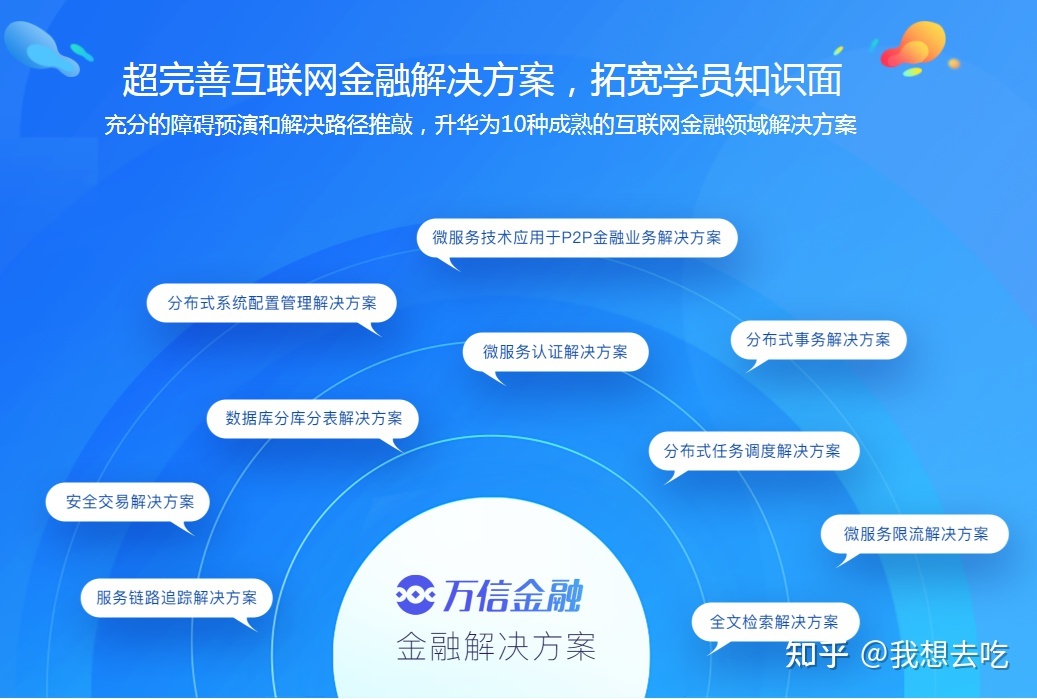 超完善互联网金融解决方案，拓宽学员知识面

充分的障碍预演和解决路径推敲，升华为10种成熟的互联网金融领域解决方案

微服务技术应用于P2P金融业务解决方案

分布式系统配置管理解决方案

微服务认证解决方案

分布式事务解决方案

数据库分库分表解决方案

分布式任务调度解决方案

安全交易解决方案

微服务限流解决方案

服务链路追踪解决方案

全文检索解决方案

万信金融

金融解决方案

知乎 @我想去吃